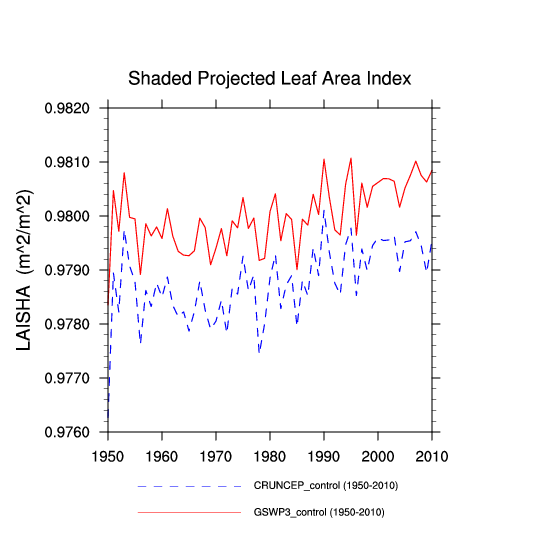 Shaded Projected Leaf Area Index

LAISHA (m^2/m^2)

0.9820
0.9810
0.9800
0.9790
0.9780
0.9770
0.9760

1950 1960 1970 1980 1990 2000 2010

CRUNCEP_control (1950-2010)

GSWP3_control (1950-2010)